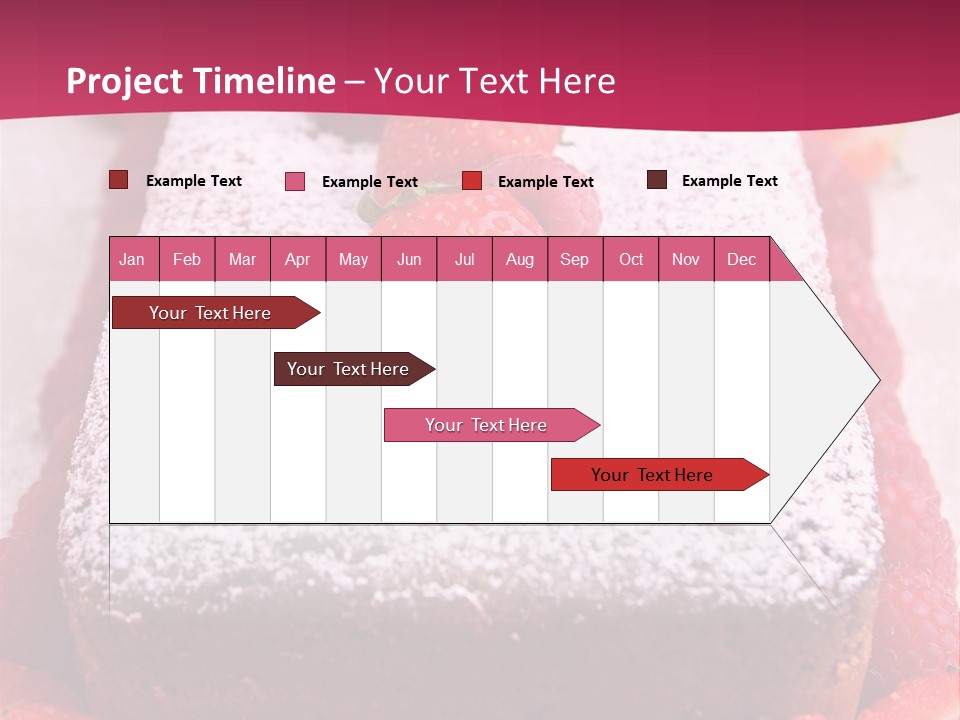 Project Timeline – Your Text Here

Example Text
Example Text
Example Text
Example Text

| Jan | Feb | Mar | Apr | May | Jun | Jul | Aug | Sep | Oct | Nov | Dec |
|---|---|---|---|---|---|---|---|---|---|---|---|

Your Text Here
Your Text Here
Your Text Here
Your Text Here